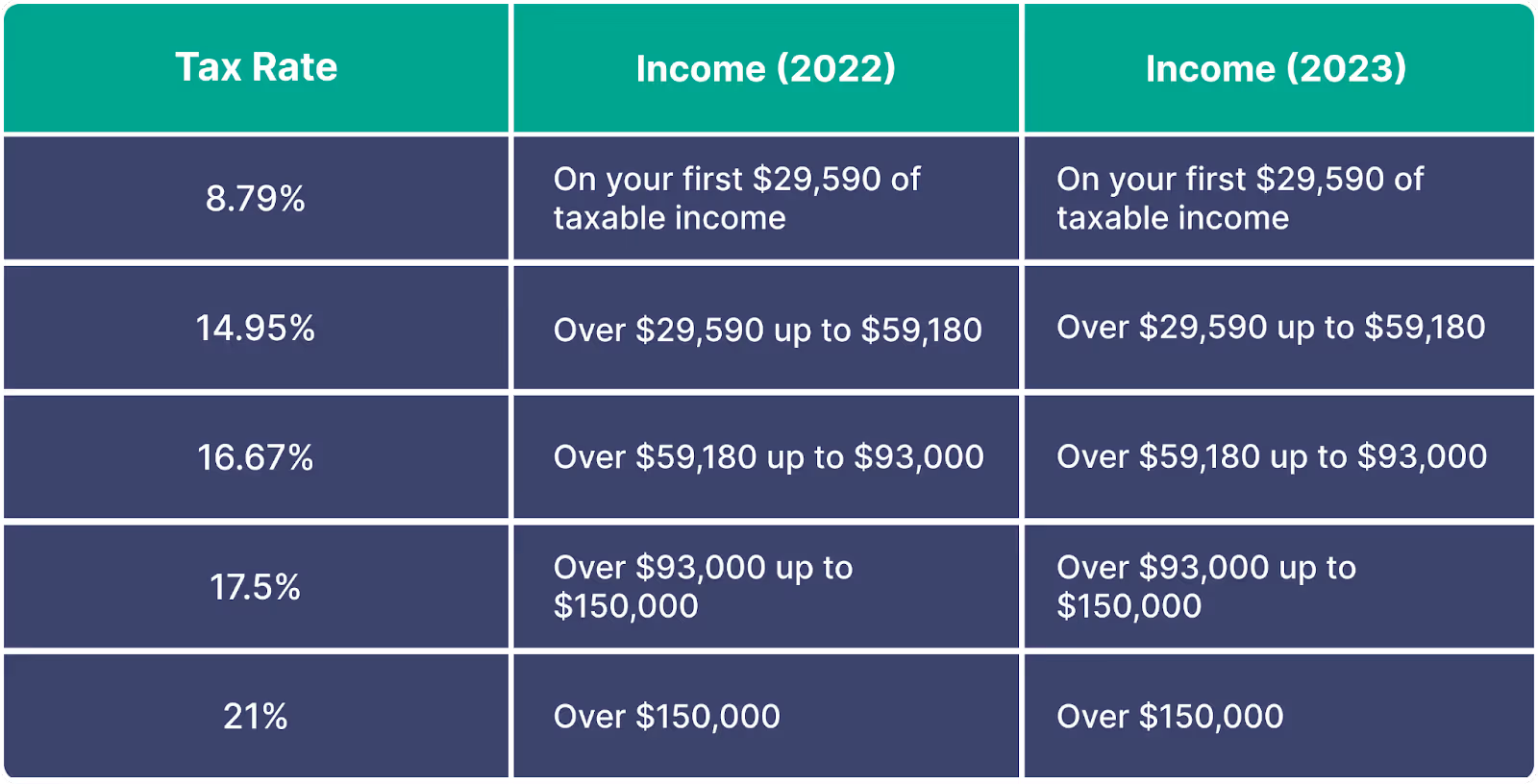 | Tax Rate | Income (2022) | Income (2023) |
|---|---|---|
| 8.79% | On your first \$29,590 of taxable income | On your first \$29,590 of taxable income |
| 14.95% | Over \$29,590 up to \$59,180 | Over \$29,590 up to \$59,180 |
| 16.67% | Over \$59,180 up to \$93,000 | Over \$59,180 up to \$93,000 |
| 17.5% | Over \$93,000 up to \$150,000 | Over \$93,000 up to \$150,000 |
| 21% | Over \$150,000 | Over \$150,000 |